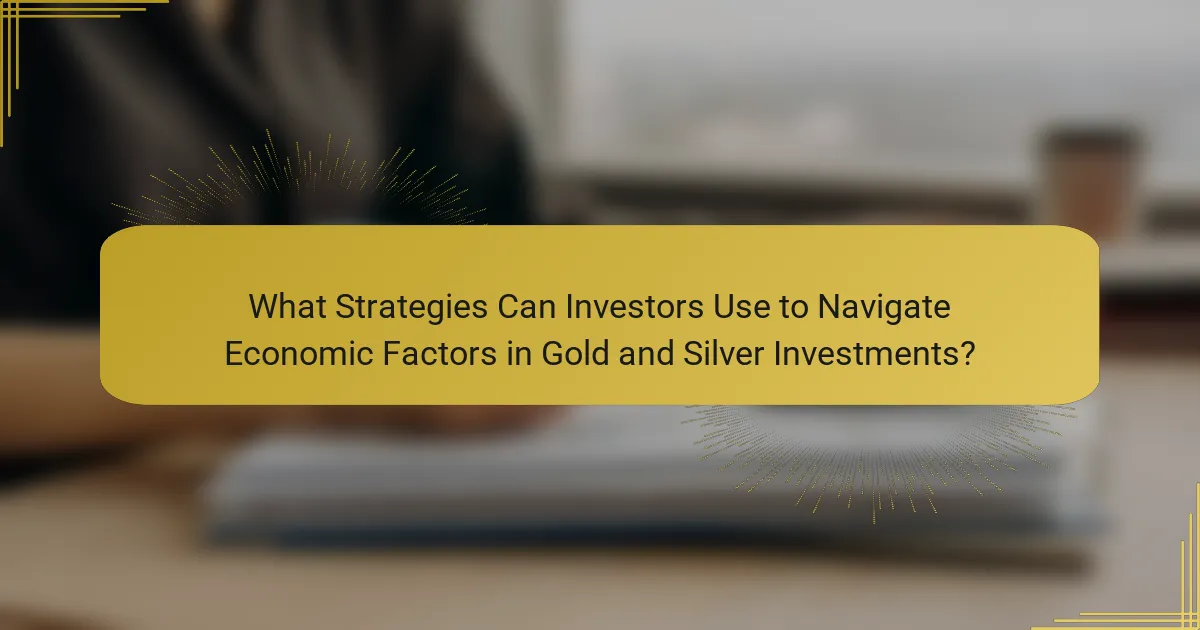 What Strategies Can Investors Use to Navigate Economic Factors in Gold and Silver Investments?